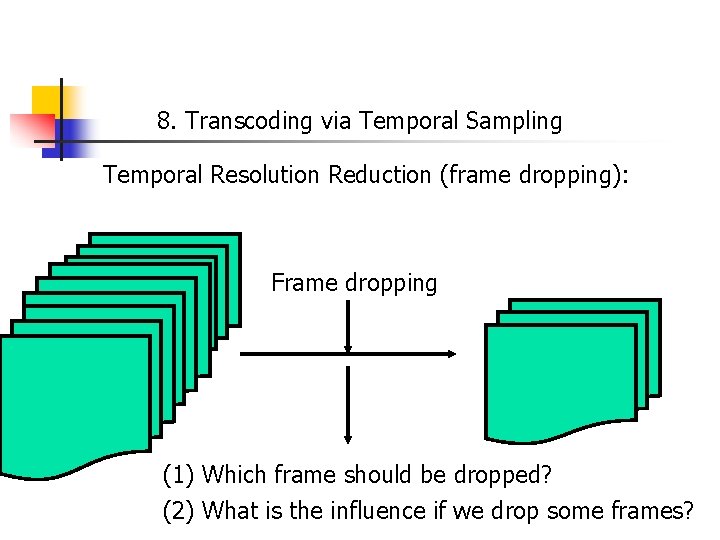 8. Transcoding via Temporal Sampling

Temporal Resolution Reduction (frame dropping):

Frame dropping

(1) Which frame should be dropped?

(2) What is the influence if we drop some frames?